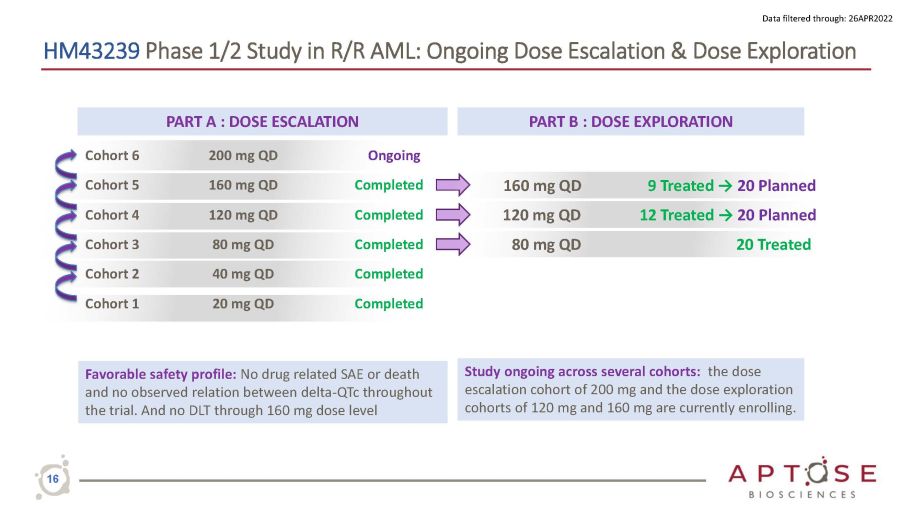 Data filtered through: 26APR2022

HM43239 Phase 1/2 Study in R/R AML: Ongoing Dose Escalation & Dose Exploration

PART A : DOSE ESCALATION

| Cohort 6 | 200 mg QD | Ongoing |
|---|---|---|
| Cohort 5 | 160 mg QD | Completed |
| Cohort 4 | 120 mg QD | Completed |
| Cohort 3 | 80 mg QD | Completed |
| Cohort 2 | 40 mg QD | Completed |
| Cohort 1 | 20 mg QD | Completed |

PART B : DOSE EXPLORATION

| 160 mg QD | 9 Treated → 20 Planned |
|---|---|
| 120 mg QD | 12 Treated → 20 Planned |
| 80 mg QD | 20 Treated |

Favorable safety profile: No drug related SAE or death and no observed relation between delta-QTc throughout the trial. And no DLT through 160 mg dose level

Study ongoing across several cohorts: the dose escalation cohort of 200 mg and the dose exploration cohorts of 120 mg and 160 mg are currently enrolling.

16

APTOSE BIOSCIENCES